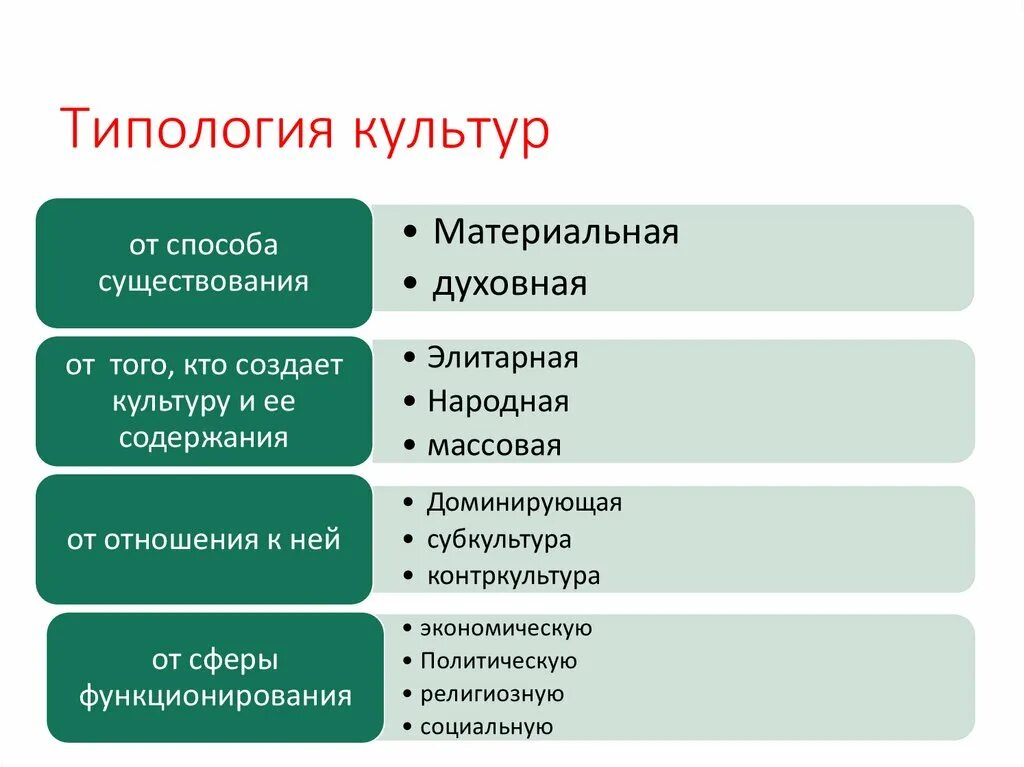 Типология культур

от способа существования

• Материальная
• духовная

от того, кто создает культуру и ее содержания

• Элитарная
• Народная
• массовая

от отношения к ней

• Доминирующая
• субкультура
• контркультура

от сферы функционирования

• экономическую
• Политическую
• религиозную
• социальную